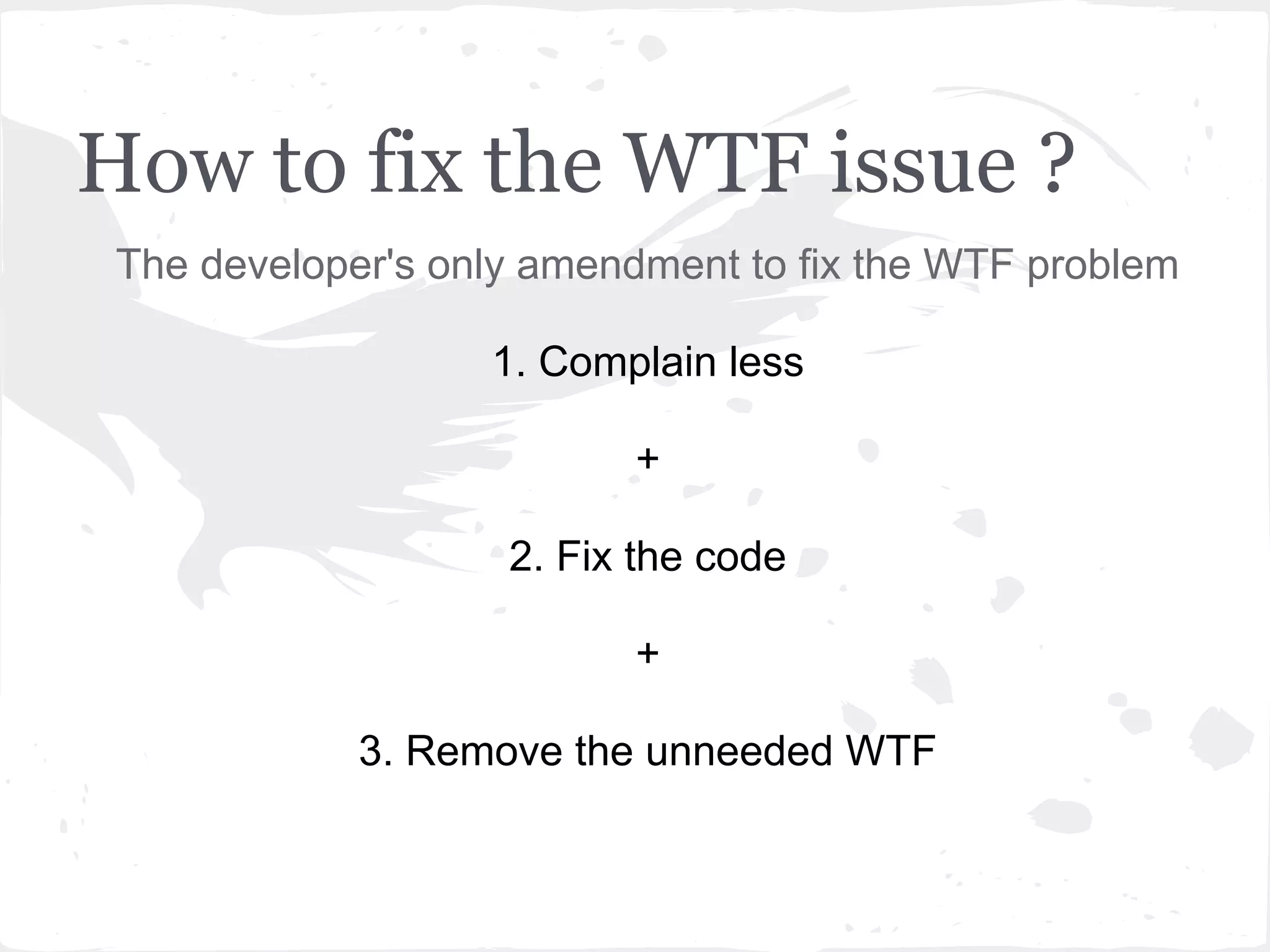 How to fix the WTF issue ?

The developer's only amendment to fix the WTF problem

1. Complain less

+

2. Fix the code

+

3. Remove the unneeded WTF